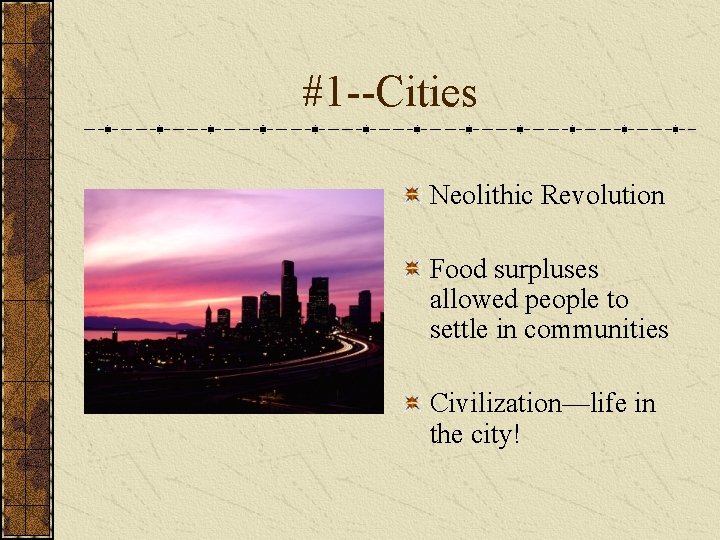 #1--Cities

Neolithic Revolution

Food surpluses allowed people to settle in communities

Civilization—life in the city!